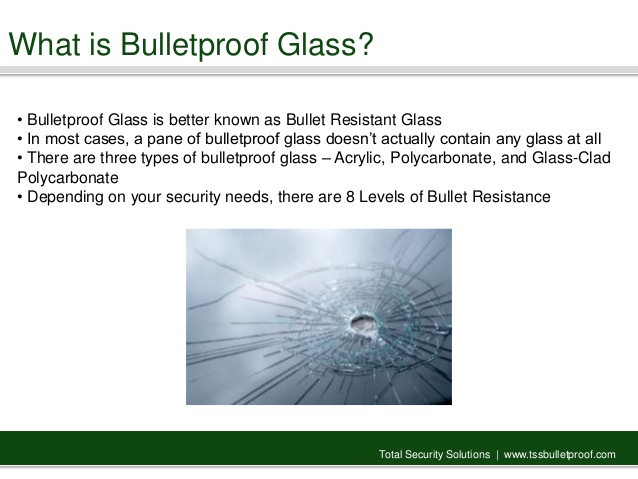 What is Bulletproof Glass?

• Bulletproof Glass is better known as Bullet Resistant Glass
• In most cases, a pane of bulletproof glass doesn't actually contain any glass at all
• There are three types of bulletproof glass – Acrylic, Polycarbonate, and Glass-Clad Polycarbonate
• Depending on your security needs, there are 8 Levels of Bullet Resistance

Total Security Solutions | www.tssbulletproof.com